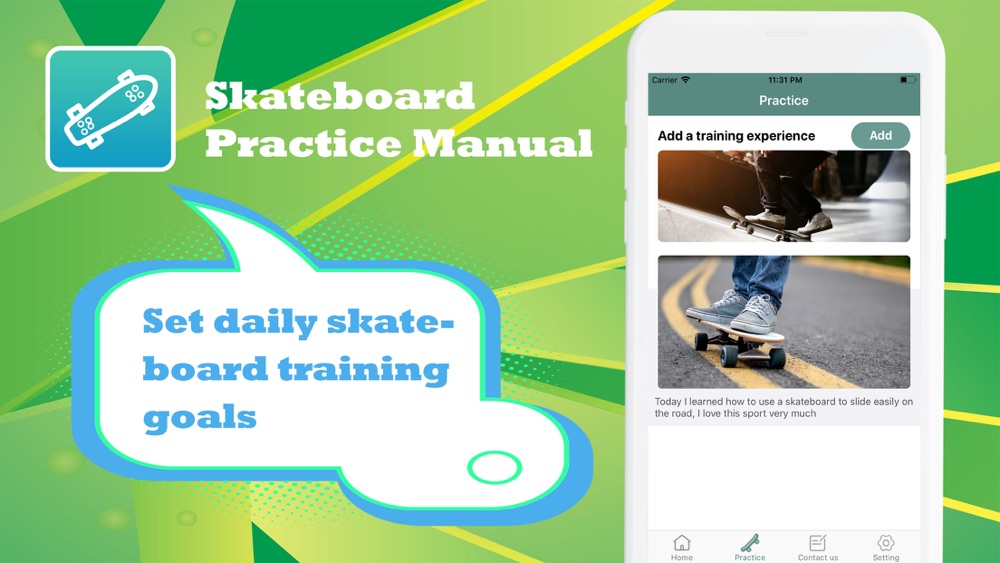 Skateboard Practice Manual

Set daily skateboard training goals

Carrier 11:31 PM

Practice

Add a training experience

Add

Today I learned how to use a skateboard to slide easily on the road, I love this sport very much

Home Practice Contact us Setting